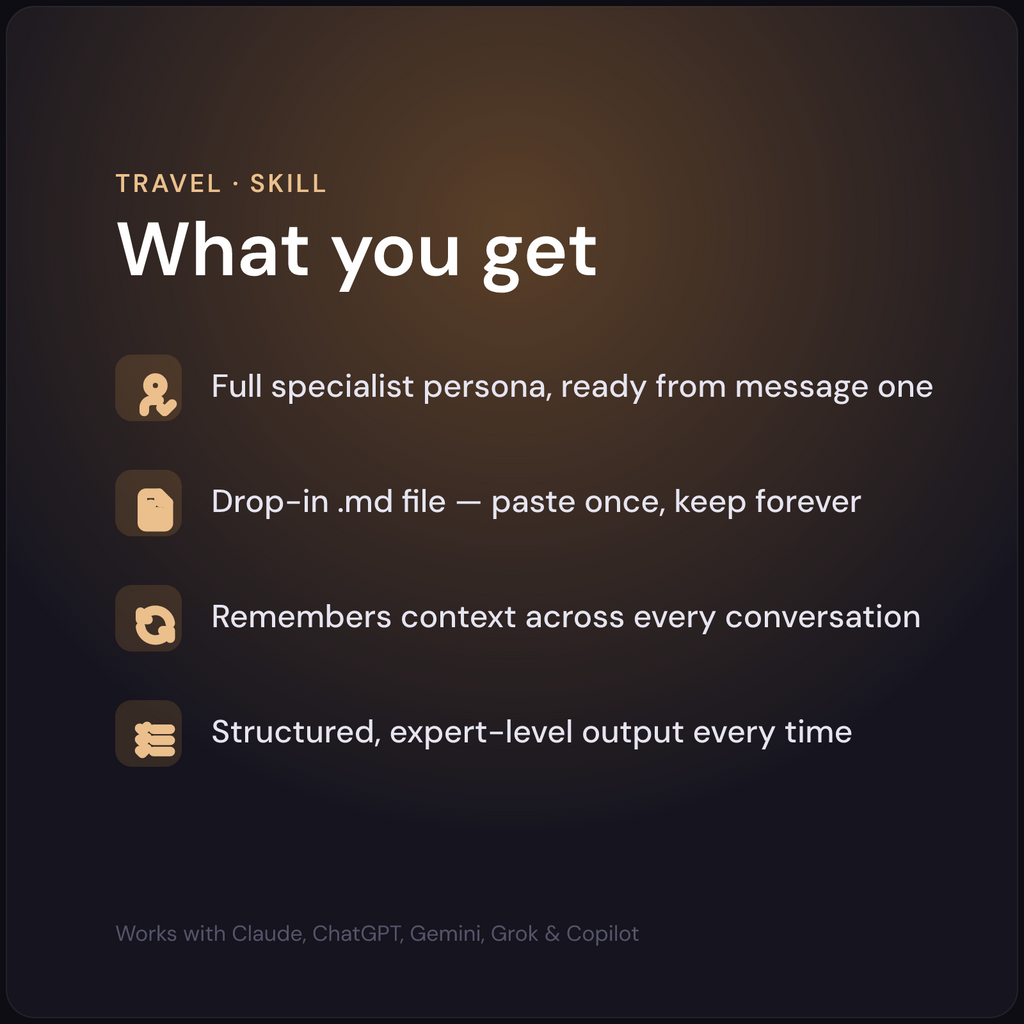 TRAVEL · SKILL

What you get

Full specialist persona, ready from message one

Drop-in .md file — paste once, keep forever

Remembers context across every conversation

Structured, expert-level output every time

Works with Claude, ChatGPT, Gemini, Grok & Copilot